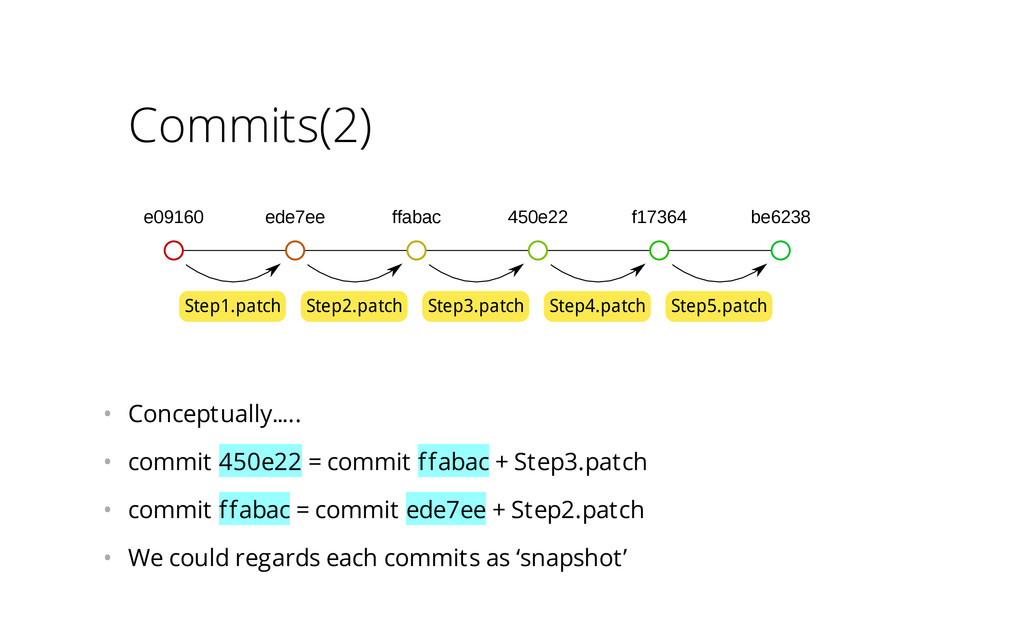 Commits(2)

e09160 ede7ee ffabac 450e22 f17364 be6238

Step1.patch Step2.patch Step3.patch Step4.patch Step5.patch

• Conceptually…..

• commit 450e22 = commit ffabac + Step3.patch

• commit ffabac = commit ede7ee + Step2.patch

• We could regards each commits as ‘snapshot’